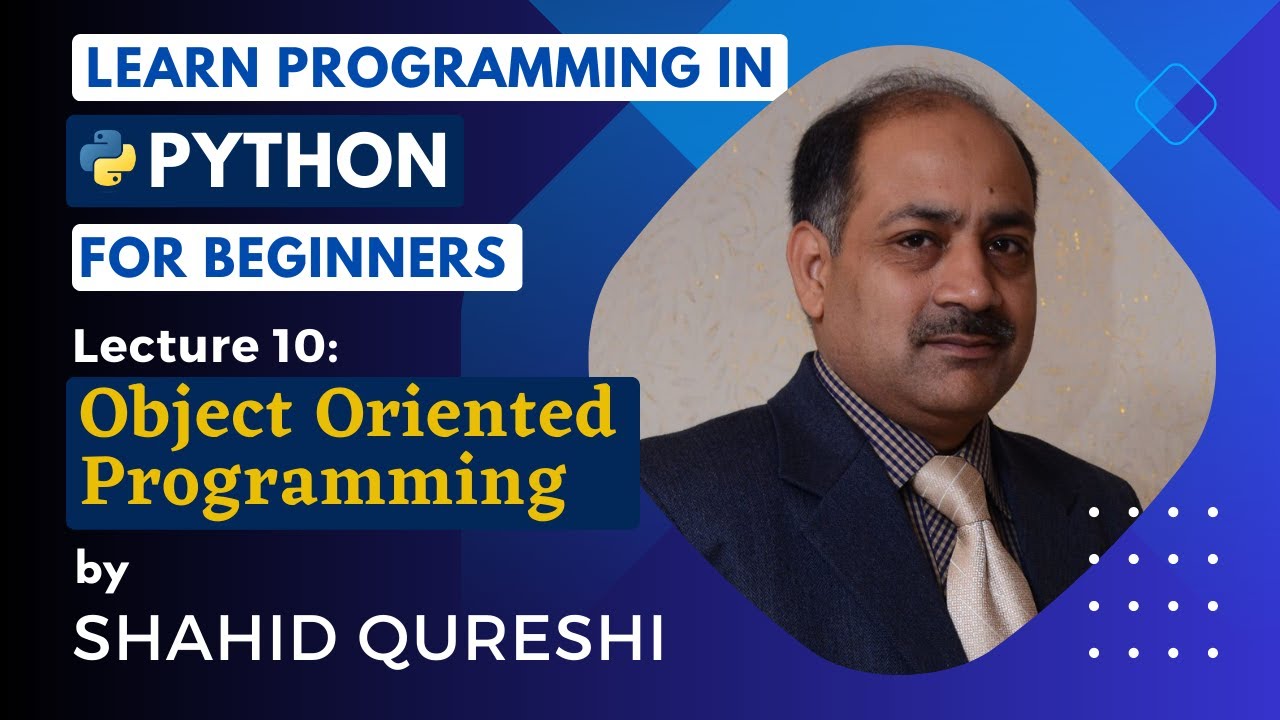 LEARN PROGRAMMING IN

PYTHON

FOR BEGINNERS

Lecture 10:

Object Oriented Programming

by

SHAHID QURESHI